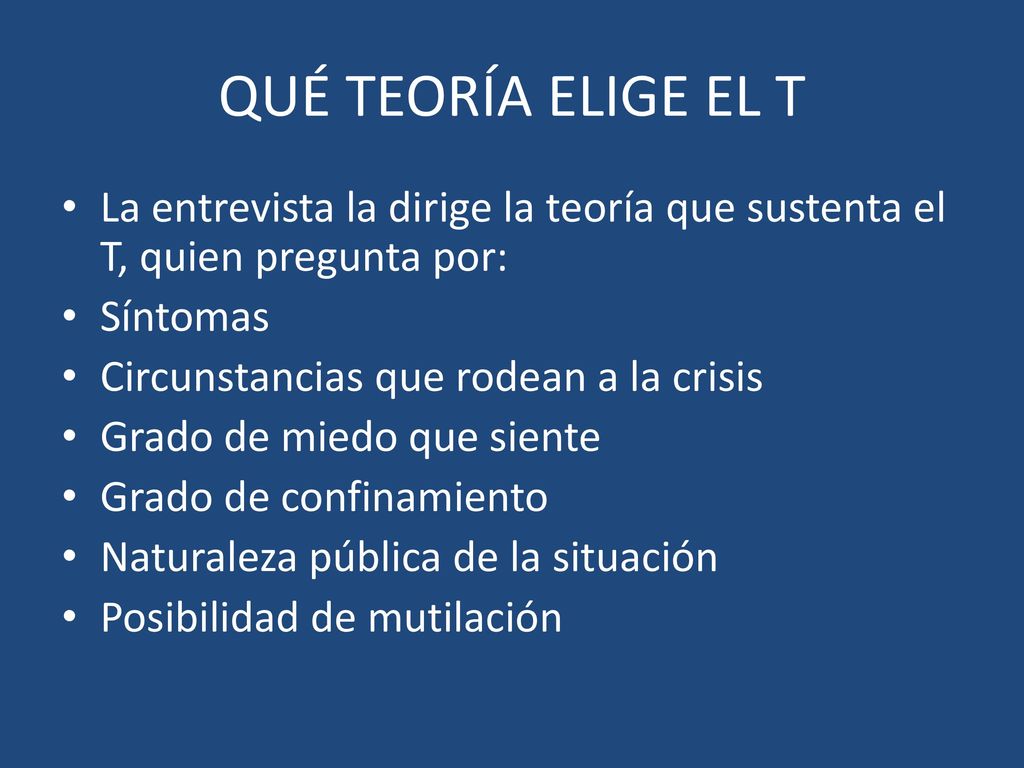 QUÉ TEORÍA ELIGE EL T

• La entrevista la dirige la teoría que sustenta el T, quien pregunta por:
• Síntomas
• Circunstancias que rodean a la crisis
• Grado de miedo que siente
• Grado de confinamiento
• Naturaleza pública de la situación
• Posibilidad de mutilación